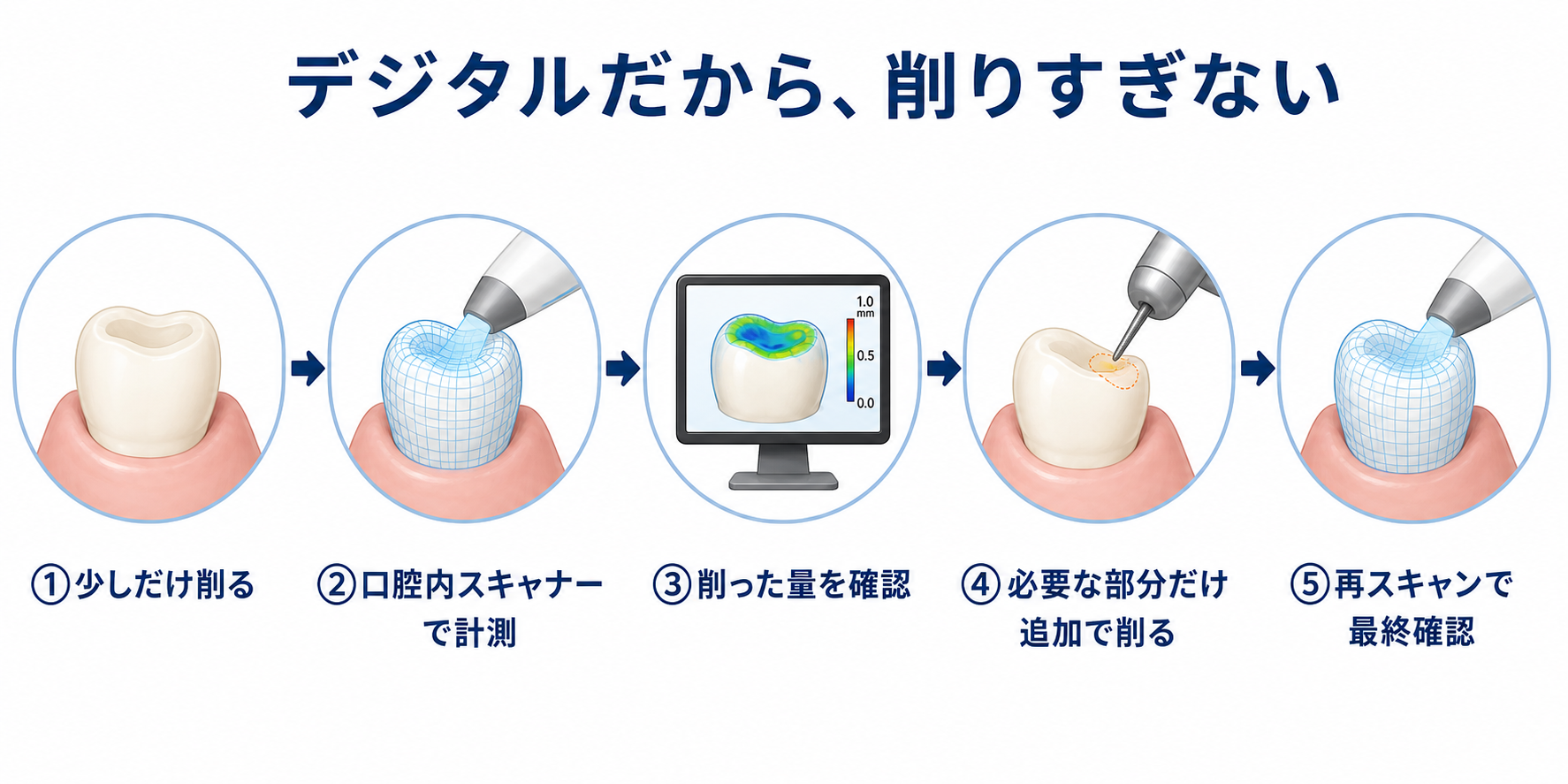 デジタルだから、削りすぎない

1.0
mm
0.5
0.0

①少しだけ削る

②口腔内スキャナーで計測

③削った量を確認

④必要な部分だけ追加で削る

⑤再スキャンで最終確認